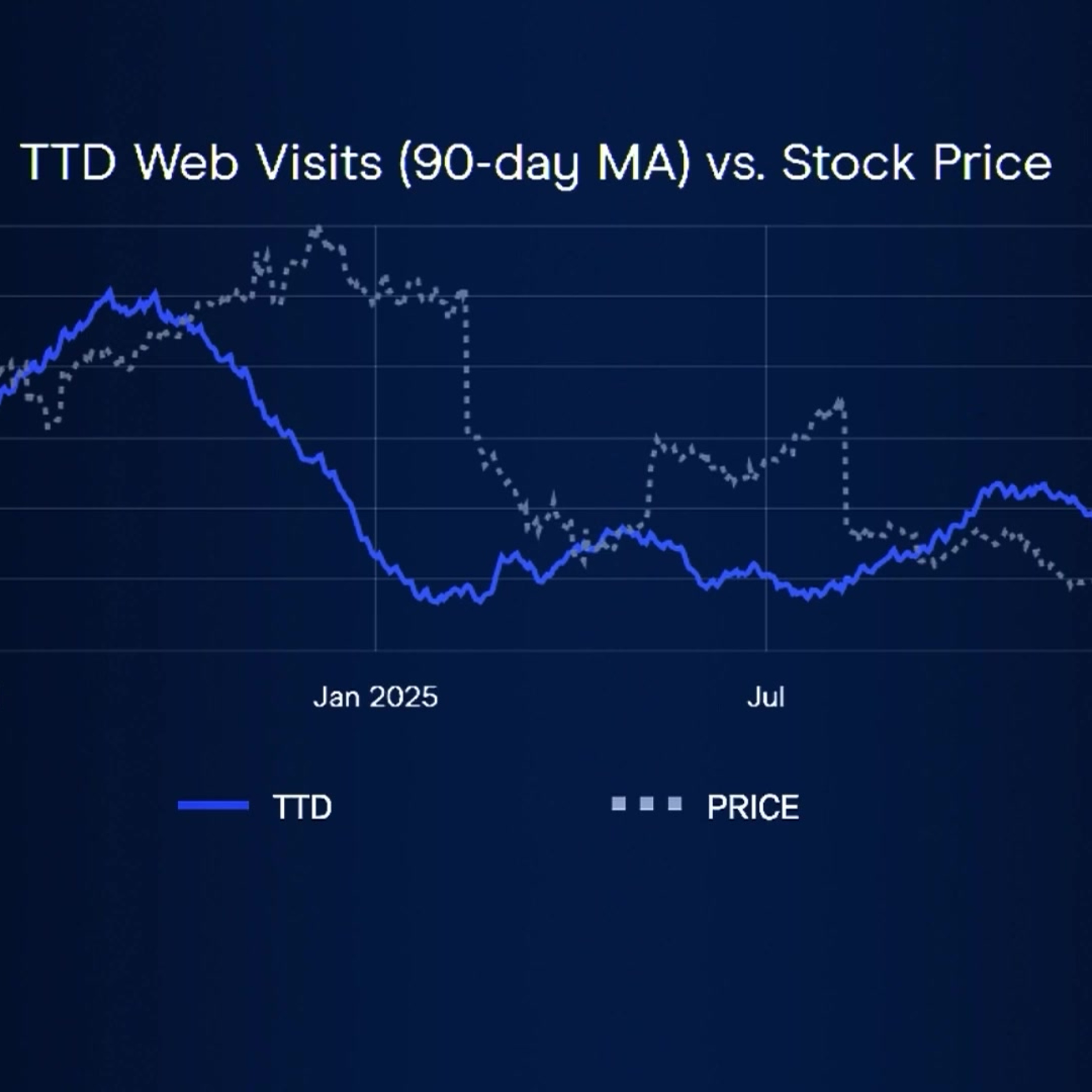 TTD Web Visits (90-day MA) vs. Stock Price

Jan 2025

Jul

TTD

PRICE